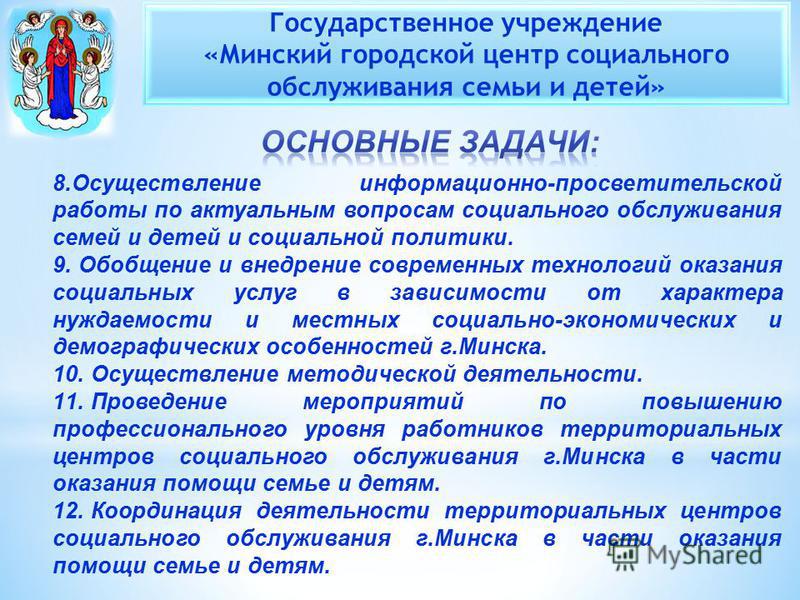 Государственное учреждение «Минский городской центр социального обслуживания семьи и детей»

ОСНОВНЫЕ ЗАДАЧИ:

8.Осуществление информационно-просветительской работы по актуальным вопросам социального обслуживания семей и детей и социальной политики.

9. Обобщение и внедрение современных технологий оказания социальных услуг в зависимости от характера нуждаемости и местных социально-экономических и демографических особенностей г.Минска.

10. Осуществление методической деятельности.

11. Проведение мероприятий по повышению профессионального уровня работников территориальных центров социального обслуживания г.Минска в части оказания помощи семье и детям.

12. Координация деятельности территориальных центров социального обслуживания г.Минска в части оказания помощи семье и детям.

MyShared